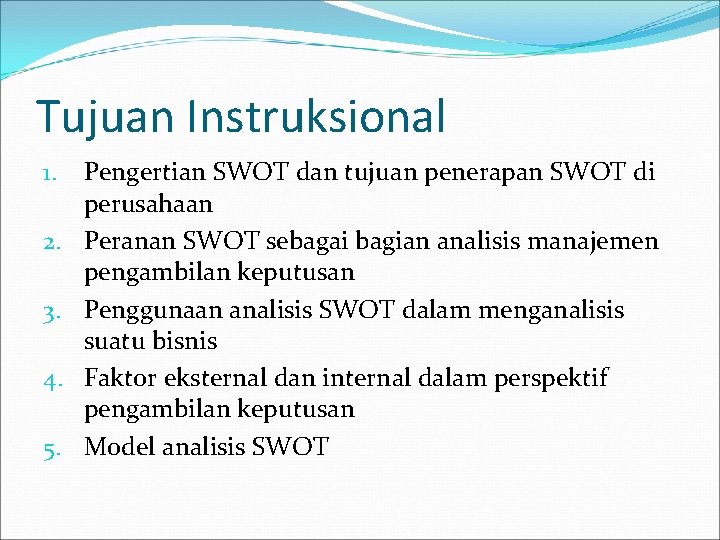 Tujuan Instruksional

1. Pengertian SWOT dan tujuan penerapan SWOT di perusahaan
2. Peranan SWOT sebagai bagian analisis manajemen pengambilan keputusan
3. Penggunaan analisis SWOT dalam menganalisis suatu bisnis
4. Faktor eksternal dan internal dalam perspektif pengambilan keputusan
5. Model analisis SWOT